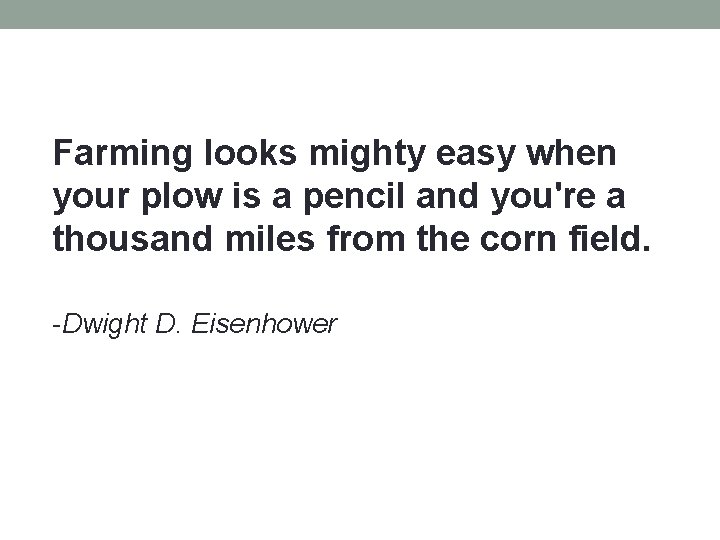 Farming looks mighty easy when your plow is a pencil and you're a thousand miles from the corn field.

-Dwight D. Eisenhower